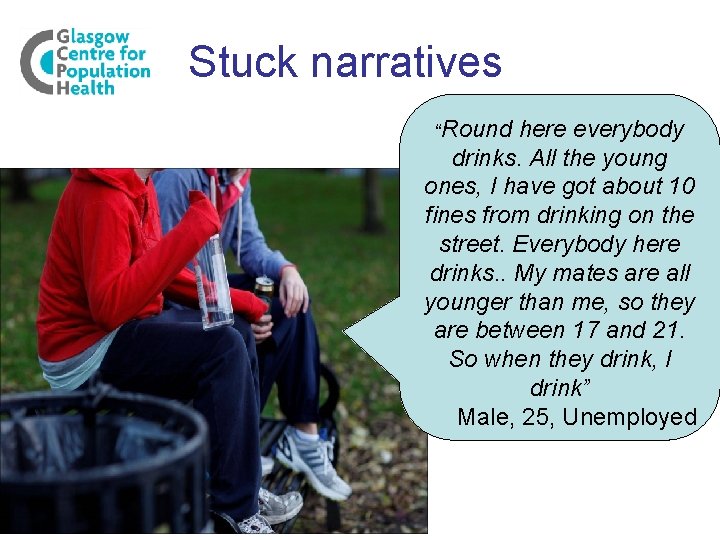 Glasgow Centre for Population Health

Stuck narratives

"Round here everybody drinks. All the young ones, I have got about 10 fines from drinking on the street. Everybody here drinks.. My mates are all younger than me, so they are between 17 and 21. So when they drink, I drink"
Male, 25, Unemployed